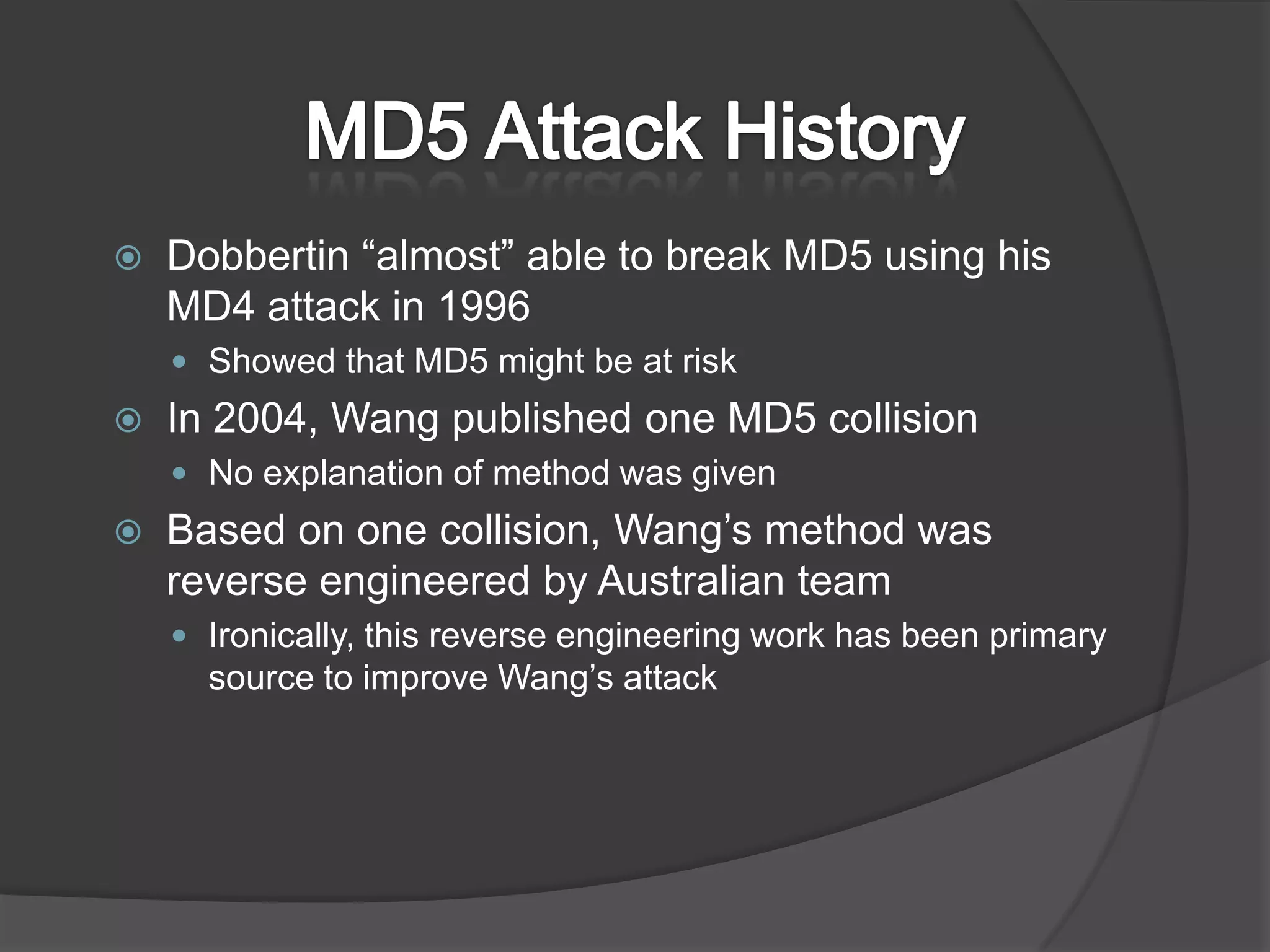 MD5 Attack History

Dobbertin “almost” able to break MD5 using his MD4 attack in 1996

Showed that MD5 might be at risk

In 2004, Wang published one MD5 collision

No explanation of method was given

Based on one collision, Wang’s method was reverse engineered by Australian team

Ironically, this reverse engineering work has been primary source to improve Wang’s attack